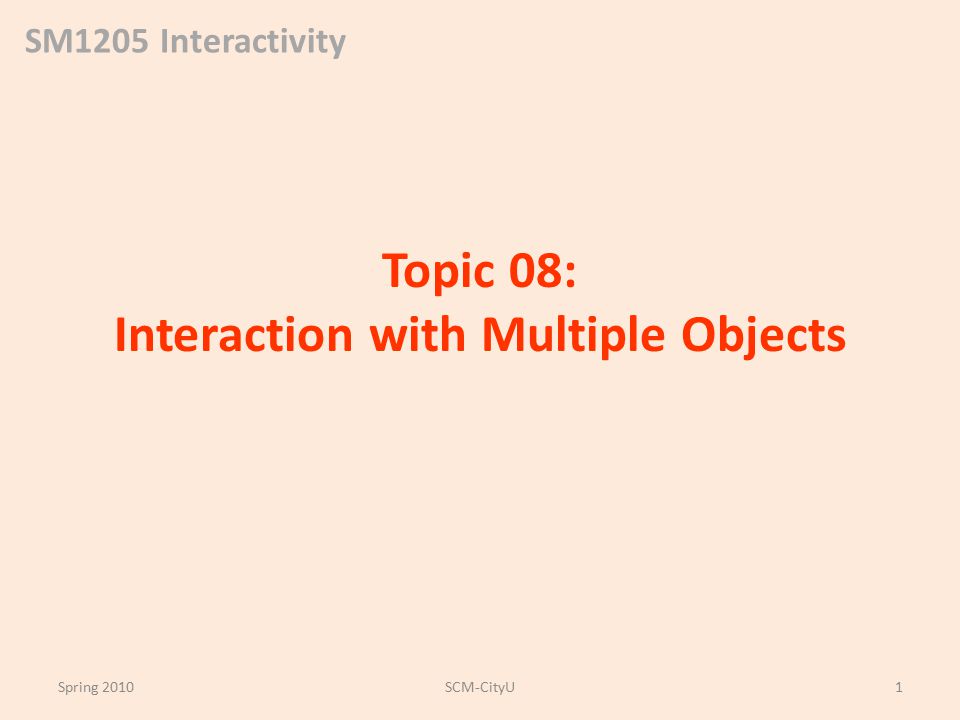 SM1205 Interactivity

Topic 08:
Interaction with Multiple Objects

Spring 2010

SCM-CityU

1